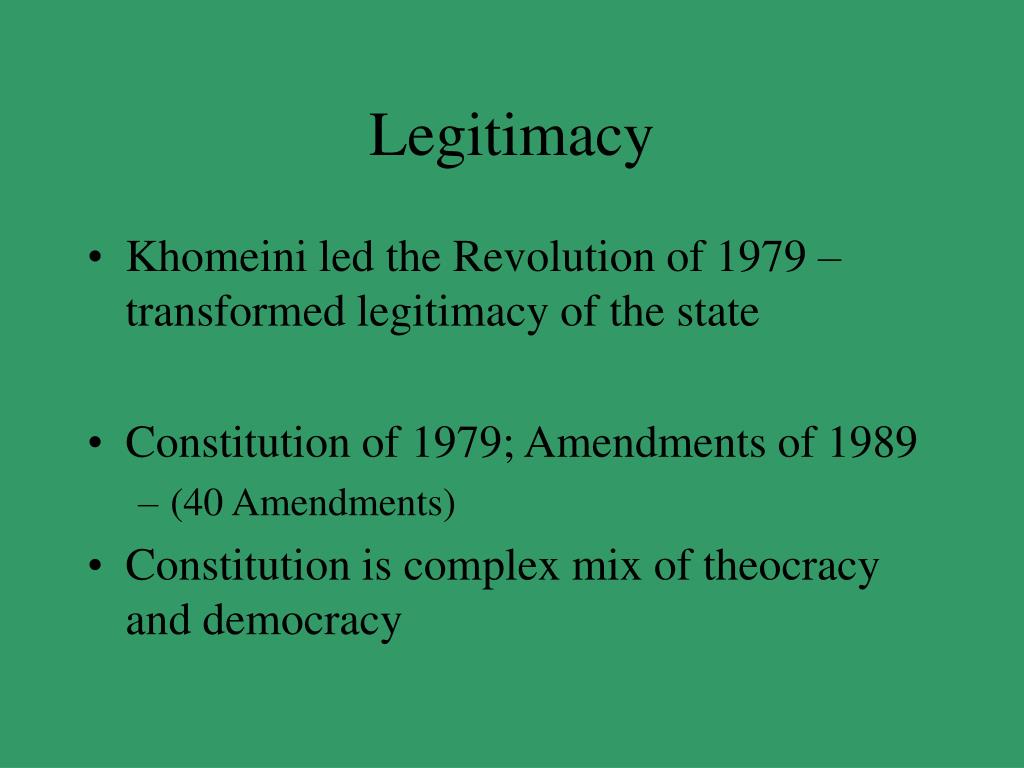 Legitimacy

• Khomeini led the Revolution of 1979 – transformed legitimacy of the state

• Constitution of 1979; Amendments of 1989
– (40 Amendments)

• Constitution is complex mix of theocracy and democracy